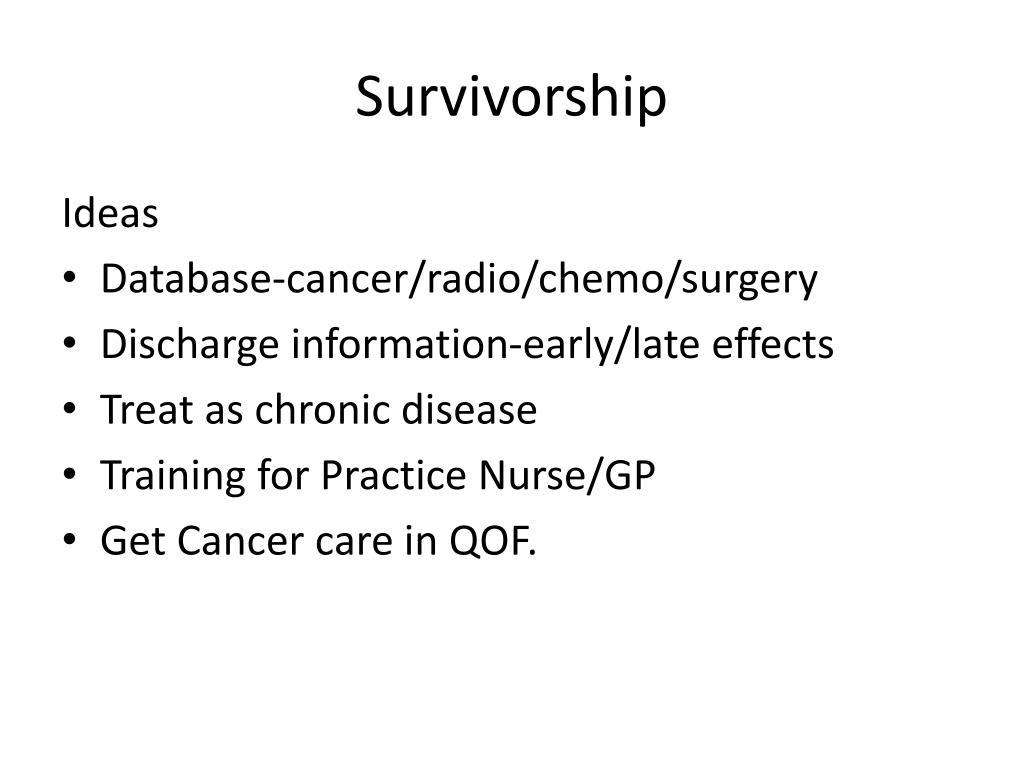 Survivorship

Ideas
• Database-cancer/radio/chemo/surgery
• Discharge information-early/late effects
• Treat as chronic disease
• Training for Practice Nurse/GP
• Get Cancer care in QOF.